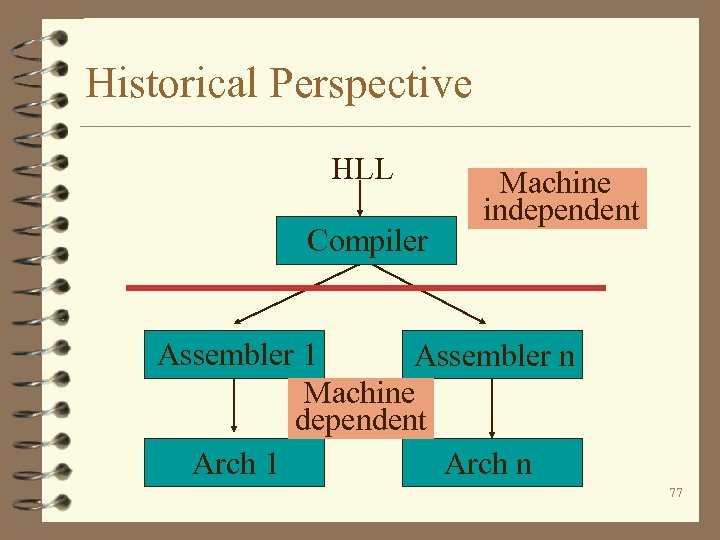 Historical Perspective

HLL

Machine independent

Compiler

Assembler 1

Assembler n

Machine dependent

Arch 1

Arch n

77